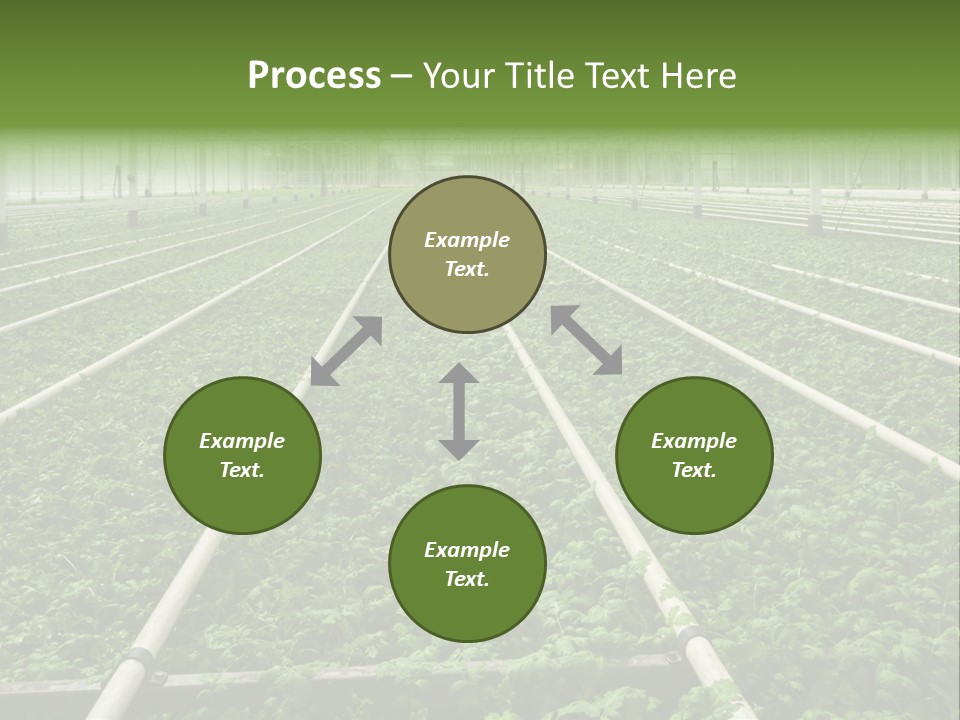 Process – Your Title Text Here

Example Text.

Example Text.

Example Text.

Example Text.